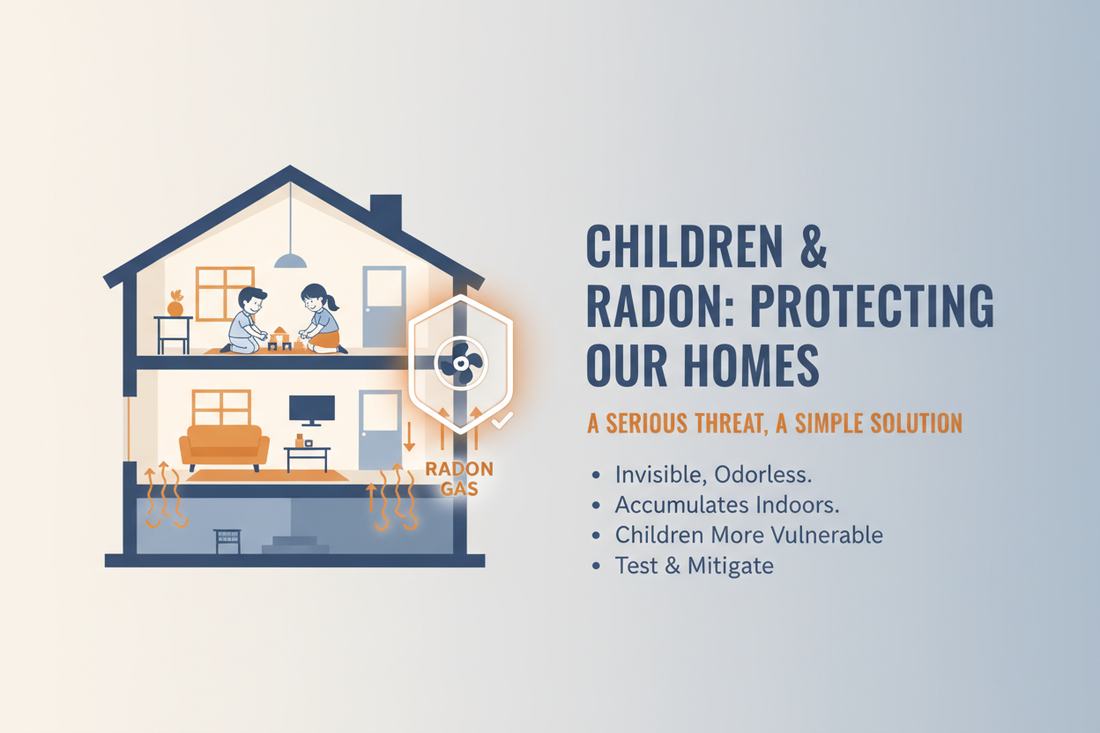 RADON GAS

CHILDREN & RADON: PROTECTING OUR HOMES

A SERIOUS THREAT, A SIMPLE SOLUTION

• Invisible, Odorless.
• Accumulates Indoors.
• Children More Vulnerable
• Test & Mitigate